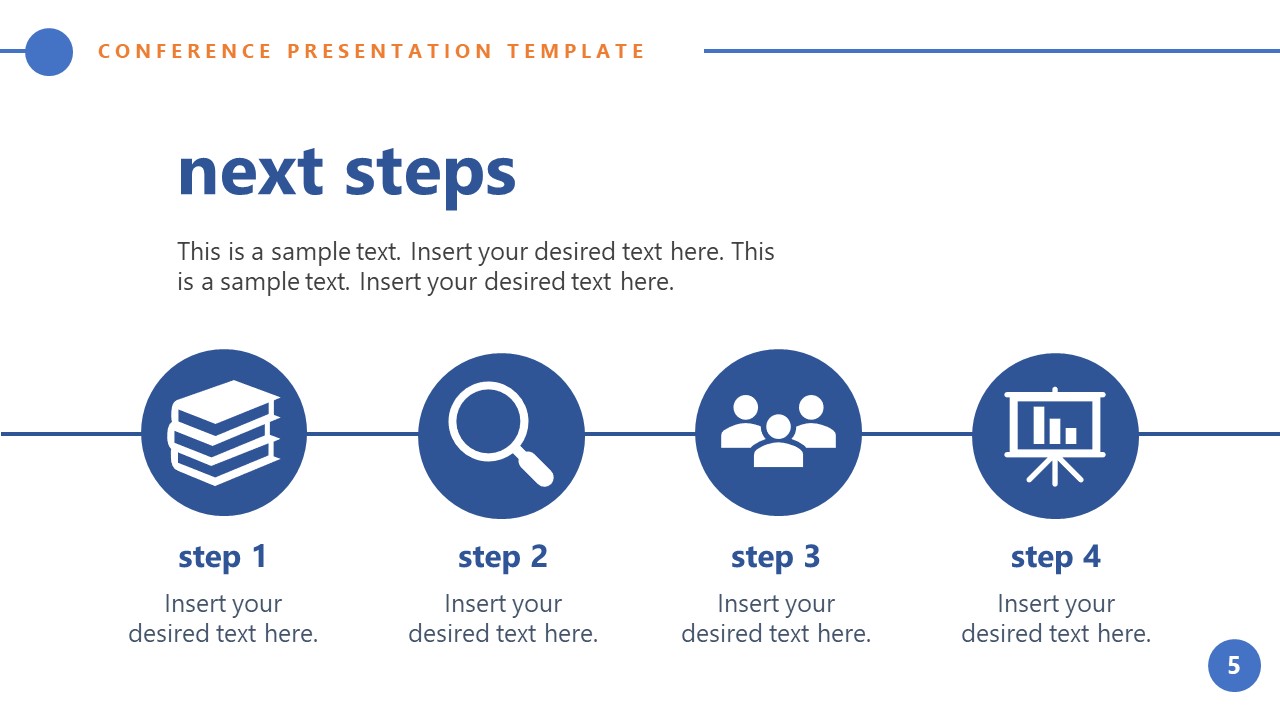 CONFERENCE PRESENTATION TEMPLATE

next steps

This is a sample text. Insert your desired text here. This is a sample text. Insert your desired text here.

step 1
Insert your desired text here.

step 2
Insert your desired text here.

step 3
Insert your desired text here.

step 4
Insert your desired text here.

5